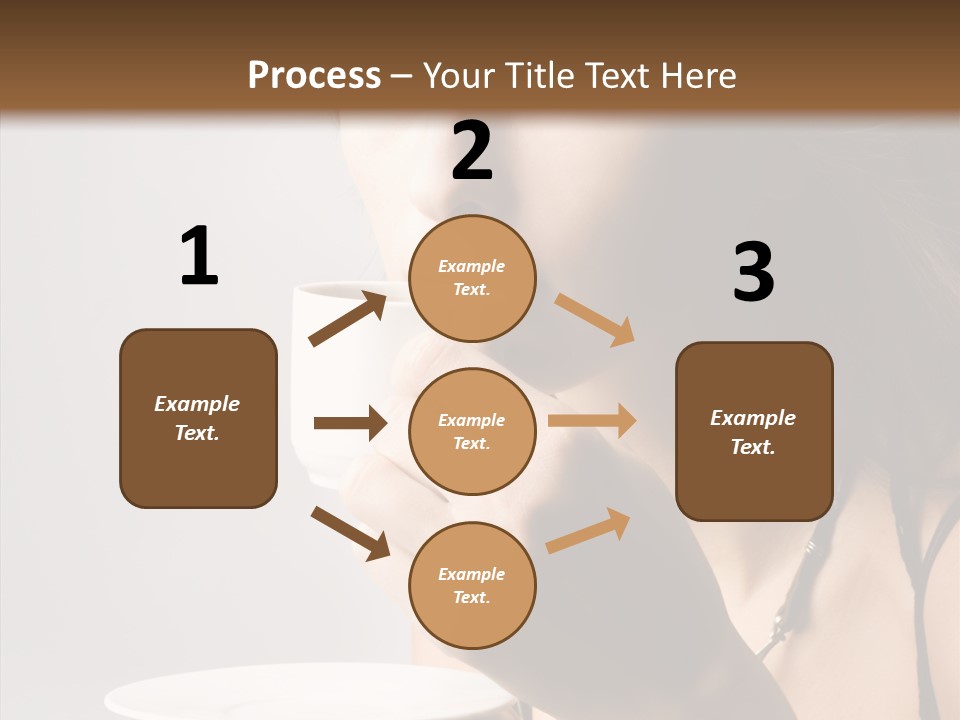 Process – Your Title Text Here

1

Example Text.

2

Example Text.

Example Text.

Example Text.

3

Example Text.